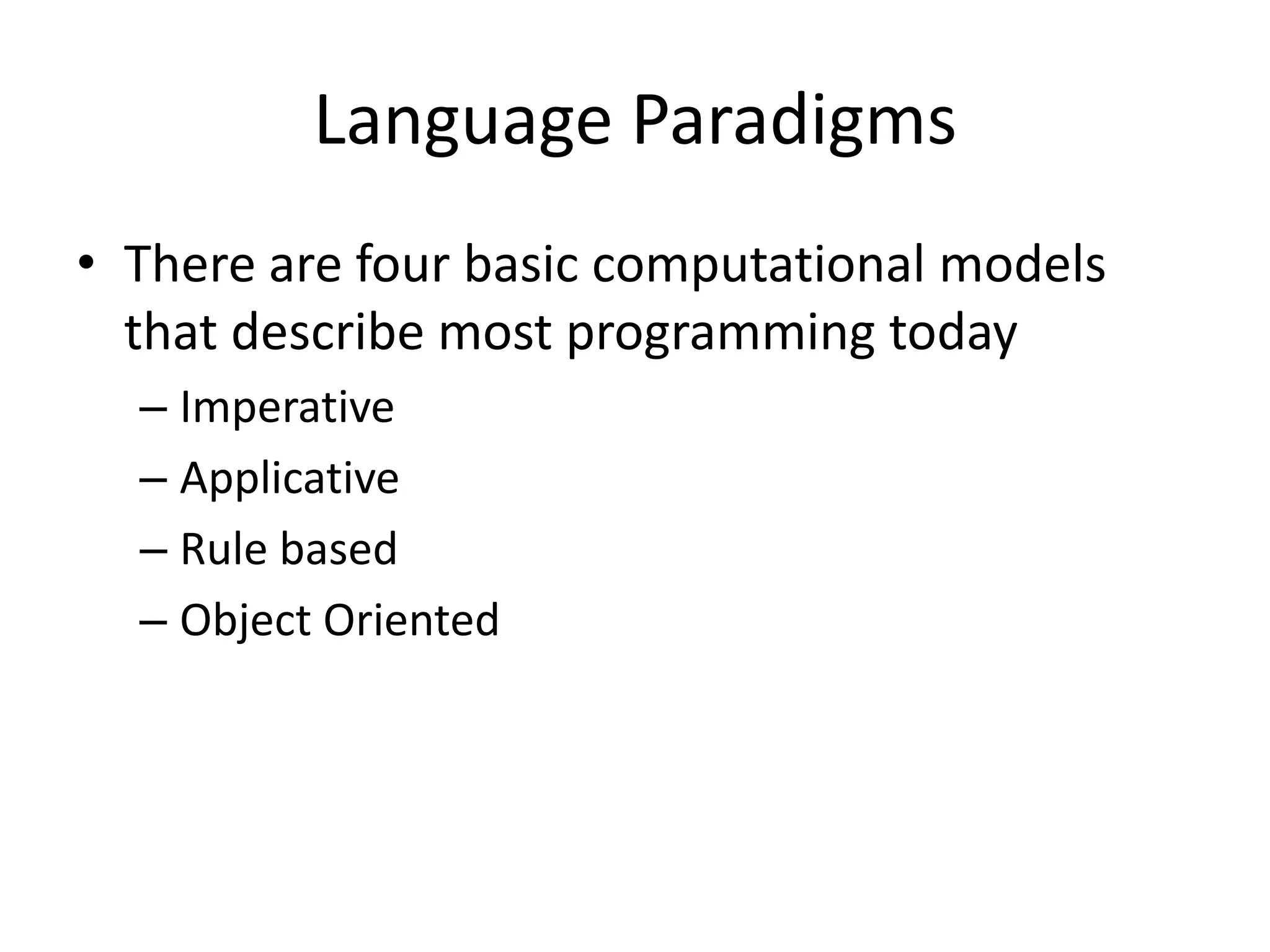 Language Paradigms

• There are four basic computational models that describe most programming today
– Imperative
– Applicative
– Rule based
– Object Oriented